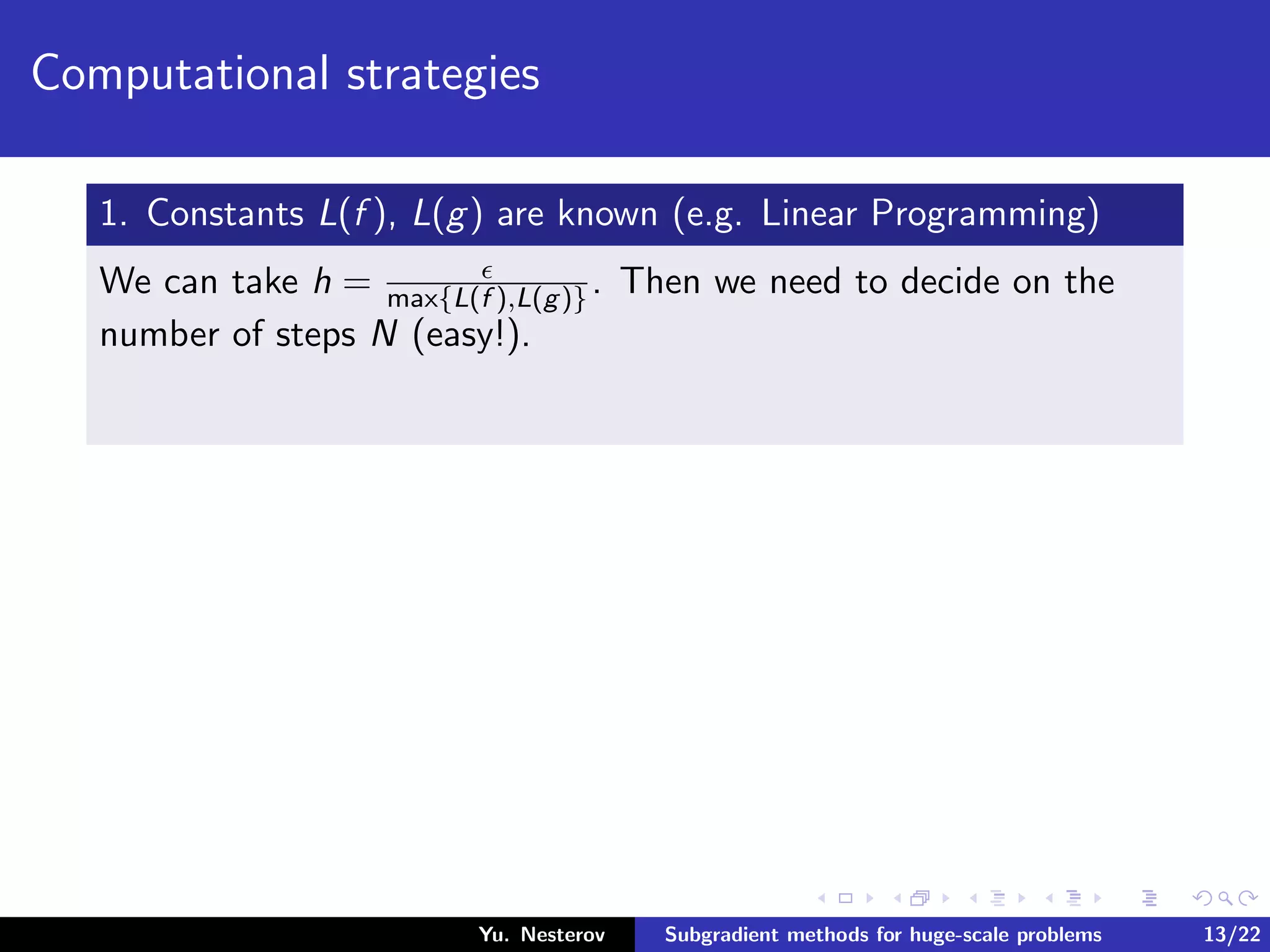 Computational strategies

1. Constants $L(f)$, $L(g)$ are known (e.g. Linear Programming)

We can take $h = \frac{\epsilon}{\max\{L(f),L(g)\}}$. Then we need to decide on the number of steps $N$ (easy!).

Yu. Nesterov Subgradient methods for huge-scale problems 13/22